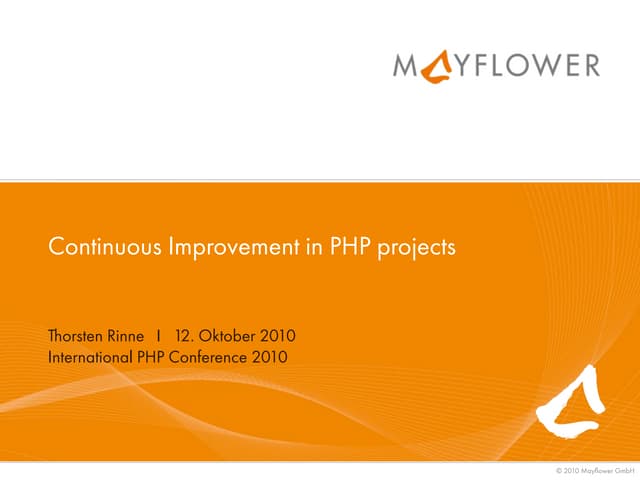 MAYFLOWER

Continuous Improvement in PHP projects

Thorsten Rinne I 12. Oktober 2010
International PHP Conference 2010

© 2010 Mayflower GmbH